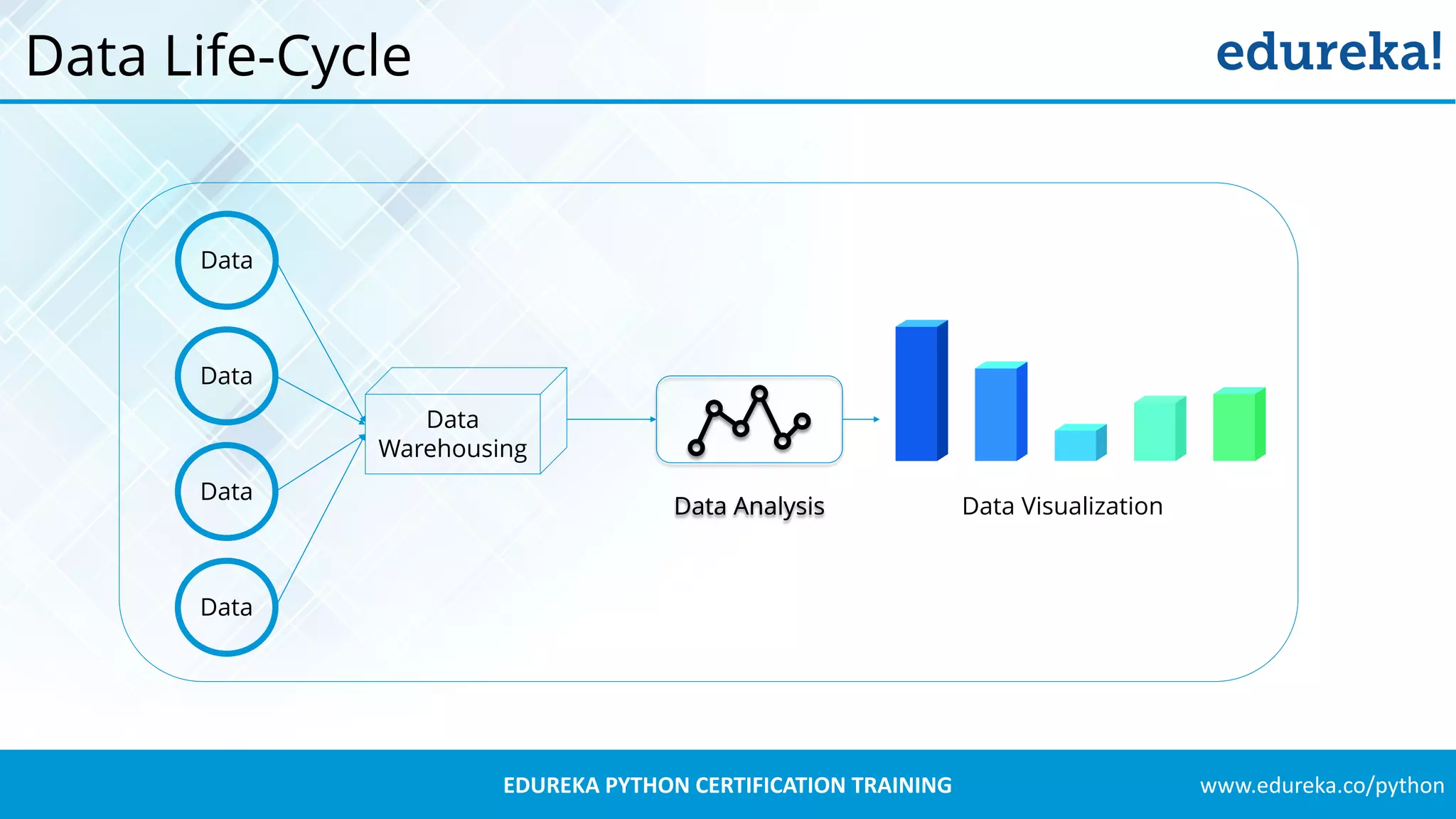 Data Life-Cycle

edureka!

Data

Data

Data

Data

Data Warehousing

Data Analysis

Data Visualization

EDUREKA PYTHON CERTIFICATION TRAINING

www.edureka.co/python